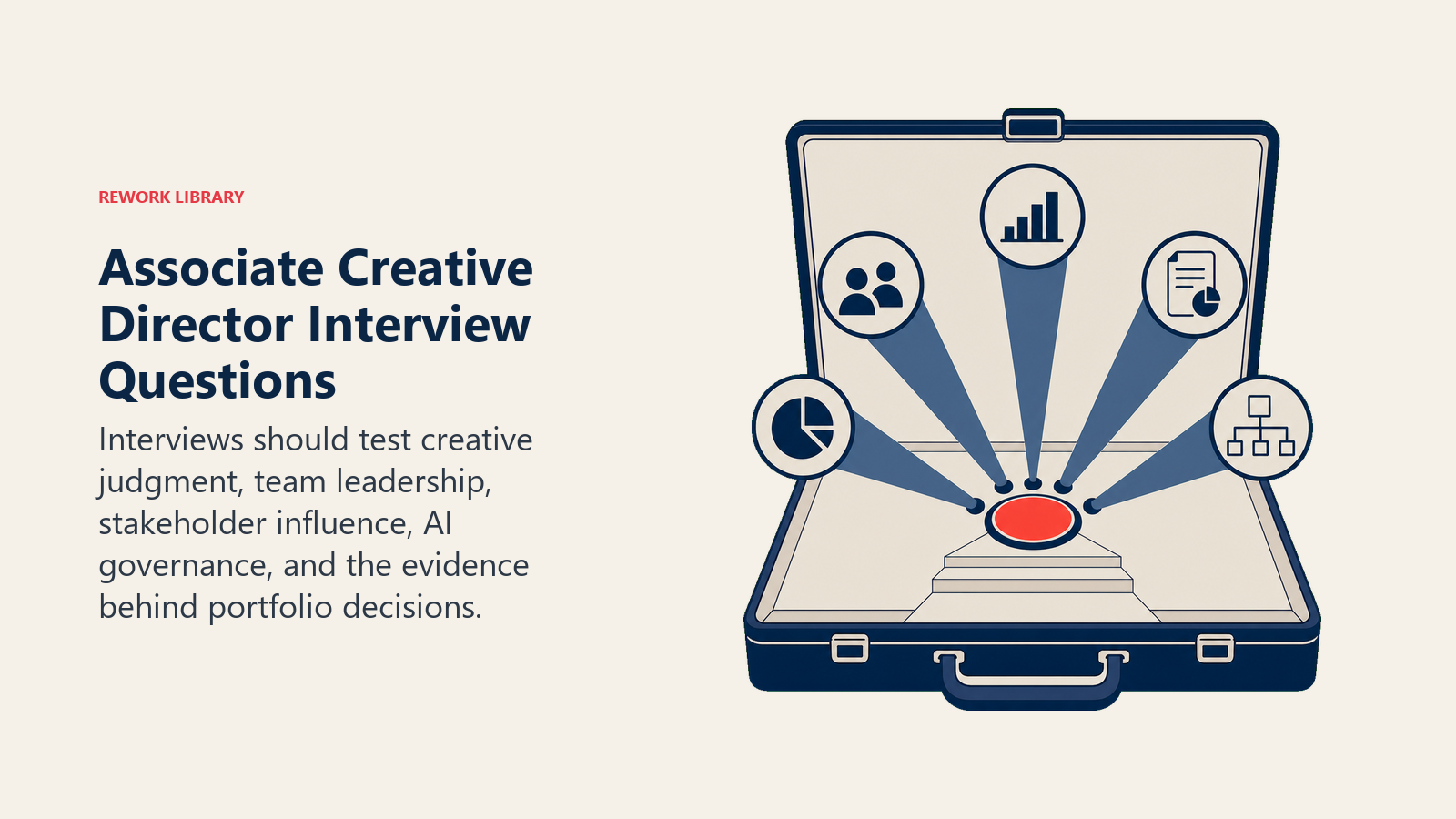 REWORK LIBRARY

Associate Creative Director Interview Questions

Interviews should test creative judgment, team leadership, stakeholder influence, AI governance, and the evidence behind portfolio decisions.